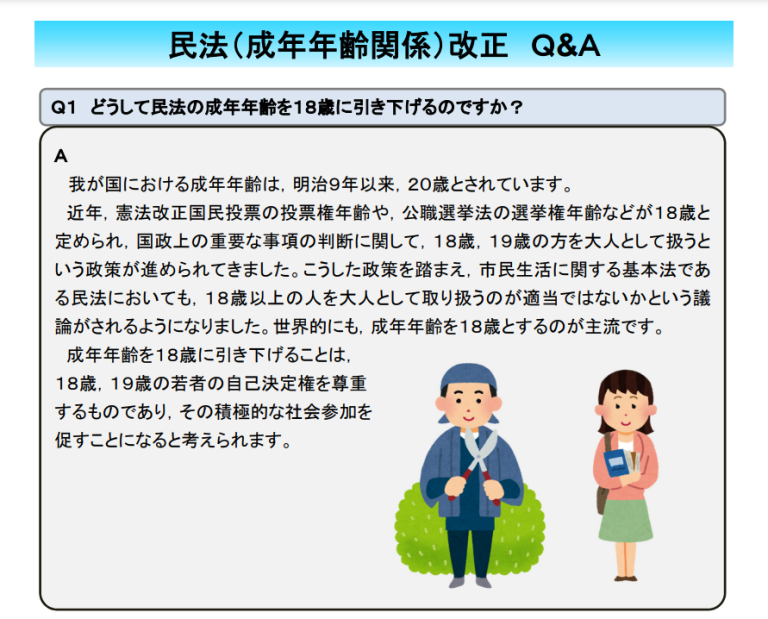 民法(成年年齢関係)改正　Q&A

Q1　どうして民法の成年年齢を18歳に引き下げるのですか？

A

我が国における成年年齢は，明治9年以来，20歳とされています。

近年，憲法改正国民投票の投票権年齢や，公職選挙法の選挙権年齢などが18歳と定められ，国政上の重要な事項の判断に関して，18歳，19歳の方を大人として扱うという政策が進められてきました。こうした政策を踏まえ，市民生活に関する基本法である民法においても，18歳以上の人を大人として取り扱うのが適当ではないかという議論がされるようになりました。世界的にも，成年年齢を18歳とするのが主流です。

成年年齢を18歳に引き下げることは，18歳，19歳の若者の自己決定権を尊重するものであり，その積極的な社会参加を促すことになると考えられます。